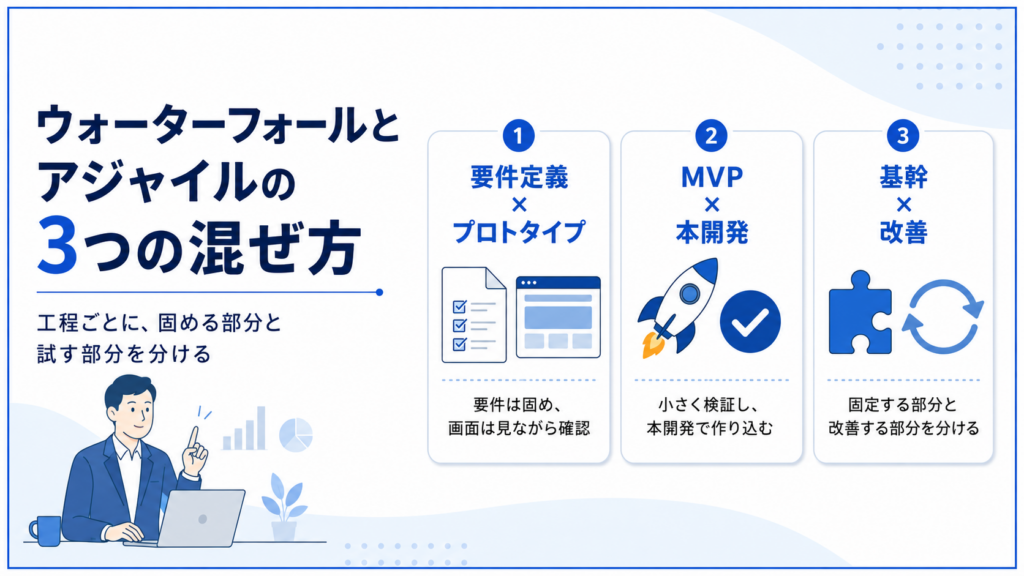 ウォーターフォールとアジャイルの3つの混ぜ方

工程ごとに、固める部分と試す部分を分ける

1
要件定義
×
プロトタイプ

要件は固め、画面は見ながら確認

2
MVP
×
本開発

小さく検証し、本開発で作り込む

3
基幹
×
改善

固定する部分と改善する部分を分ける